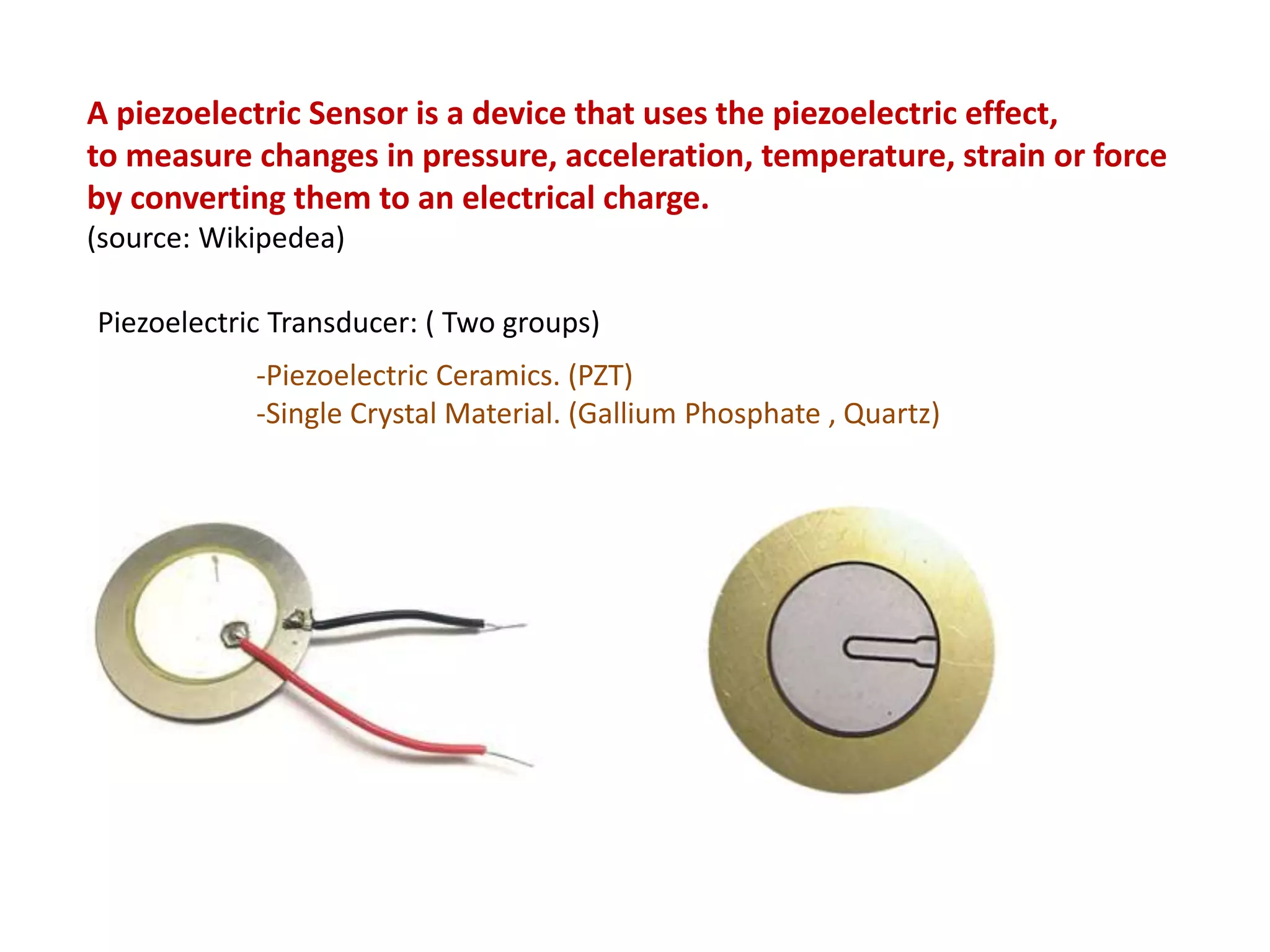 A piezoelectric Sensor is a device that uses the piezoelectric effect, to measure changes in pressure, acceleration, temperature, strain or force by converting them to an electrical charge.
(source: Wikipedea)

Piezoelectric Transducer: ( Two groups)

-Piezoelectric Ceramics. (PZT)
-Single Crystal Material. (Gallium Phosphate , Quartz)